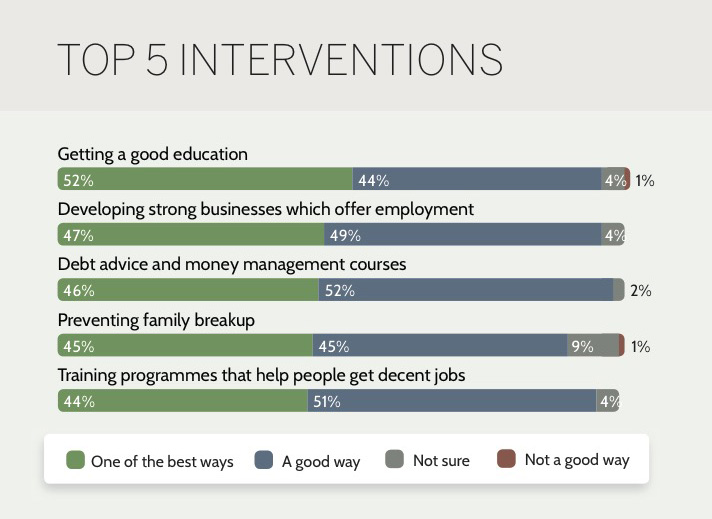 TOP 5 INTERVENTIONS

Getting a good education

52% 44% 4% 1%

Developing strong businesses which offer employment

47% 49% 4%

Debt advice and money management courses

46% 52% 2%

Preventing family breakup

45% 45% 9% 1%

Training programmes that help people get decent jobs

44% 51% 4%

One of the best ways A good way Not sure Not a good way